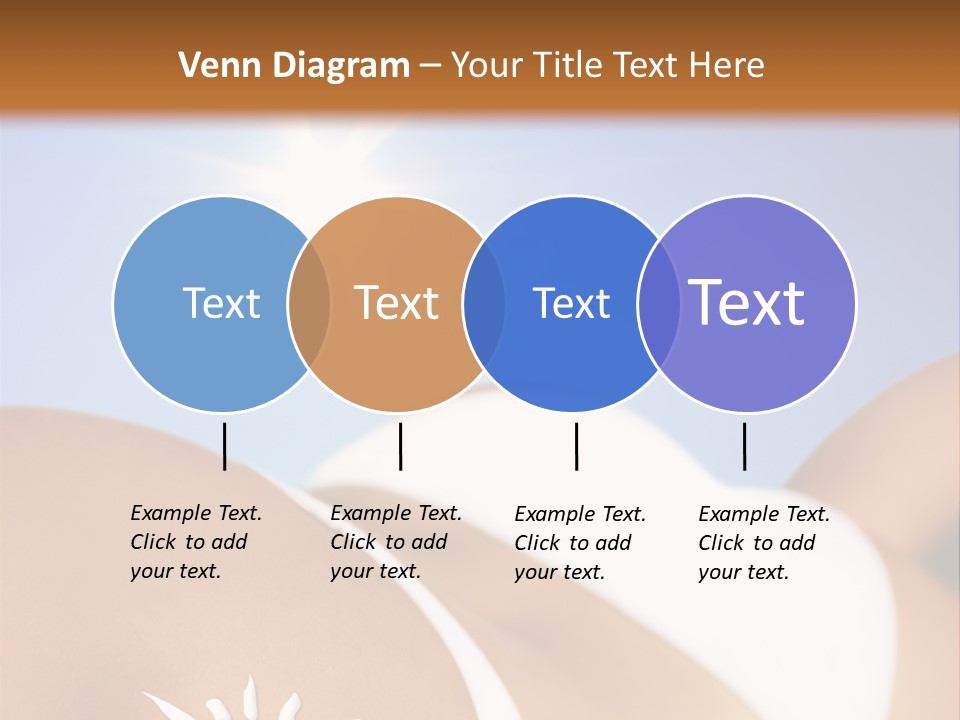 Venn Diagram – Your Title Text Here

Text

Text

Text

Text

Example Text. Click to add your text.

Example Text. Click to add your text.

Example Text. Click to add your text.

Example Text. Click to add your text.